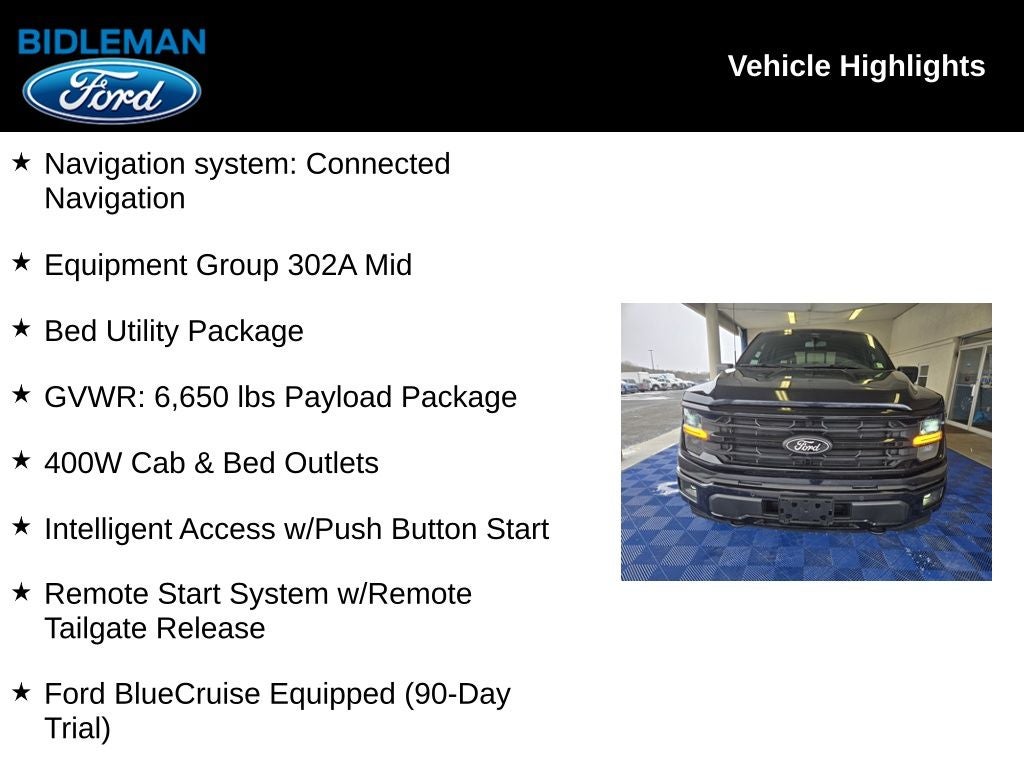 BIDLEMAN
Ford

Vehicle Highlights

★ Navigation system: Connected Navigation

★ Equipment Group 302A Mid

★ Bed Utility Package

★ GVWR: 6,650 lbs Payload Package

★ 400W Cab & Bed Outlets

★ Intelligent Access w/Push Button Start

★ Remote Start System w/Remote Tailgate Release

★ Ford BlueCruise Equipped (90-Day Trial)

Ford